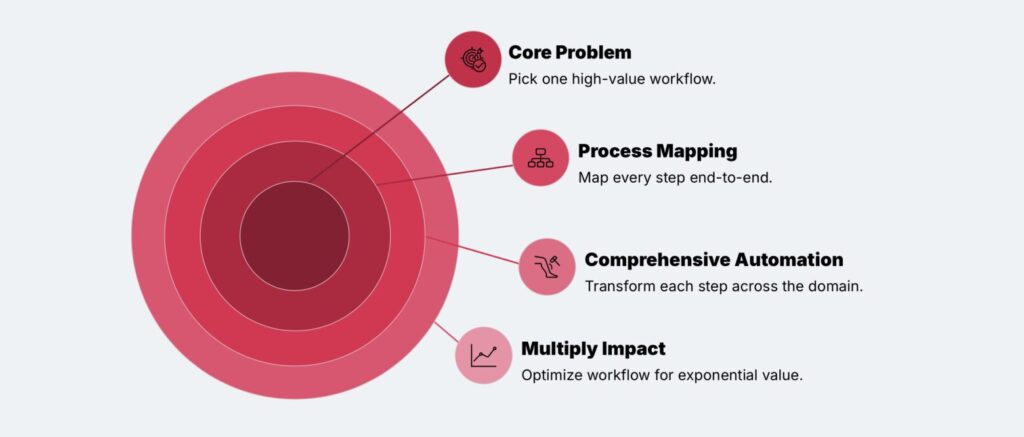 Core Problem
Pick one high-value workflow.

Process Mapping
Map every step end-to-end.

Comprehensive Automation
Transform each step across the domain.

Multiply Impact
Optimize workflow for exponential value.